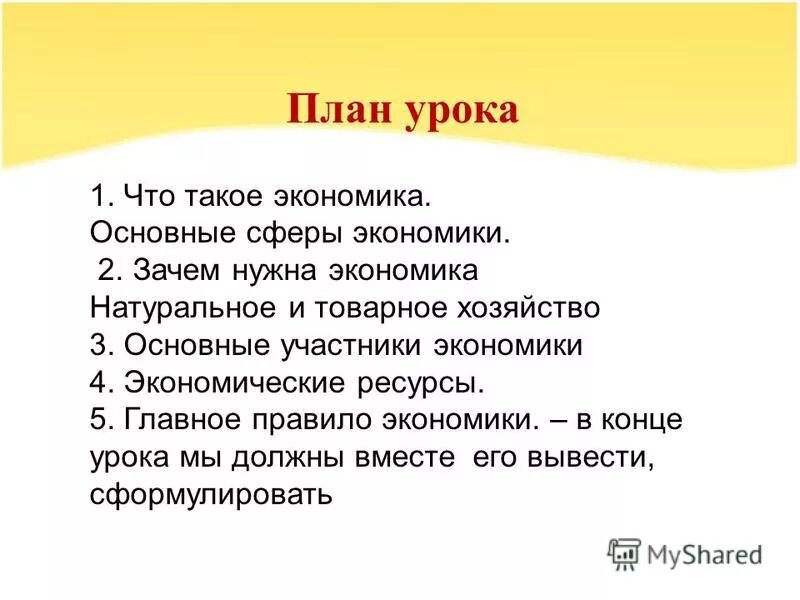 План урока

1. Что такое экономика.
Основные сферы экономики.
 2. Зачем нужна экономика
Натуральное и товарное хозяйство
3. Основные участники экономики
4. Экономические ресурсы.
5. Главное правило экономики. – в конце урока мы должны вместе  его вывести, сформулировать

MyShared